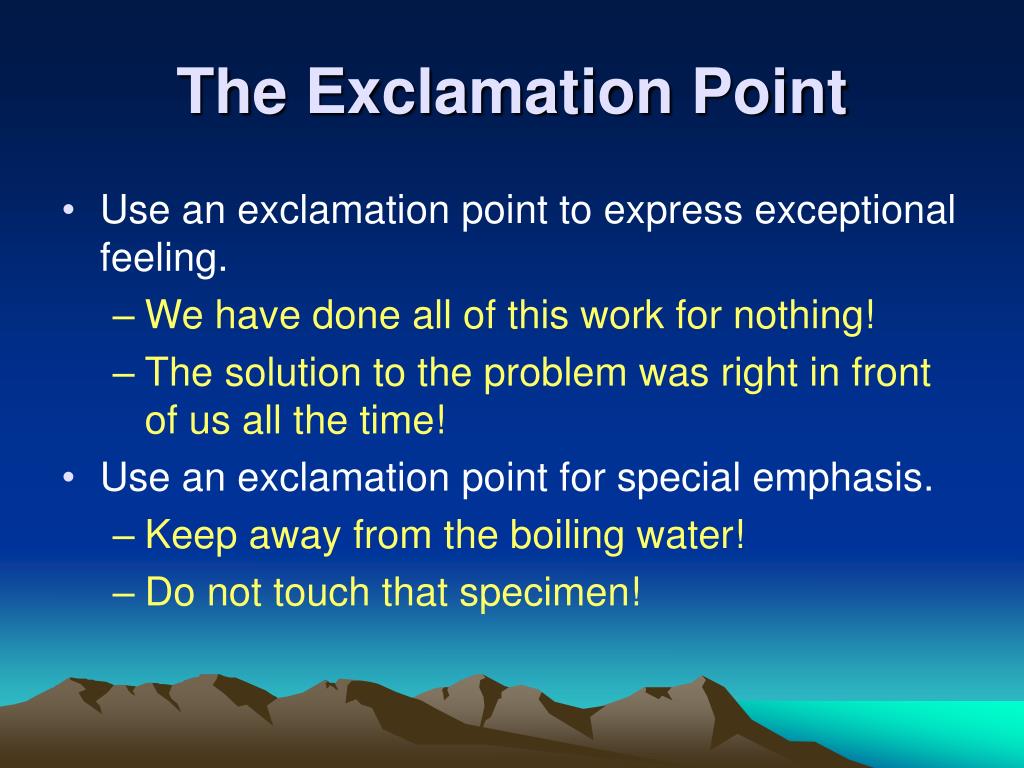 The Exclamation Point

• Use an exclamation point to express exceptional feeling.
– We have done all of this work for nothing!
– The solution to the problem was right in front of us all the time!
• Use an exclamation point for special emphasis.
– Keep away from the boiling water!
– Do not touch that specimen!